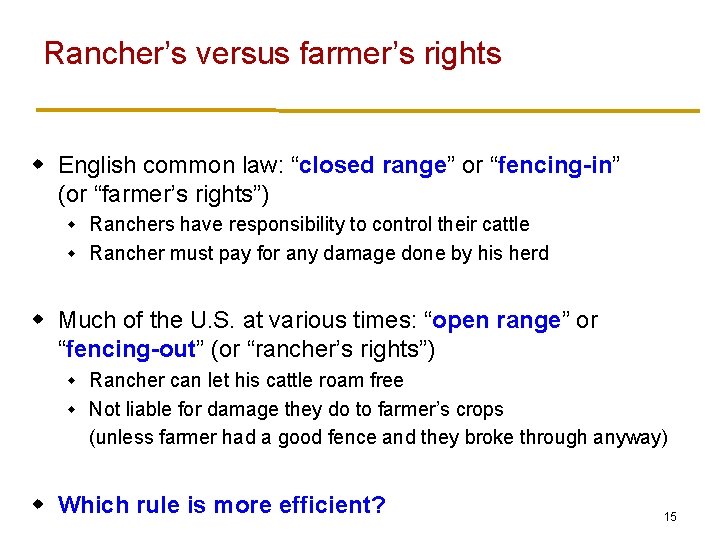 Rancher’s versus farmer’s rights

English common law: “closed range” or “fencing-in” (or “farmer’s rights”)

Ranchers have responsibility to control their cattle

Rancher must pay for any damage done by his herd

Much of the U.S. at various times: “open range” or “fencing-out” (or “rancher’s rights”)

Rancher can let his cattle roam free

Not liable for damage they do to farmer’s crops (unless farmer had a good fence and they broke through anyway)

Which rule is more efficient?

15